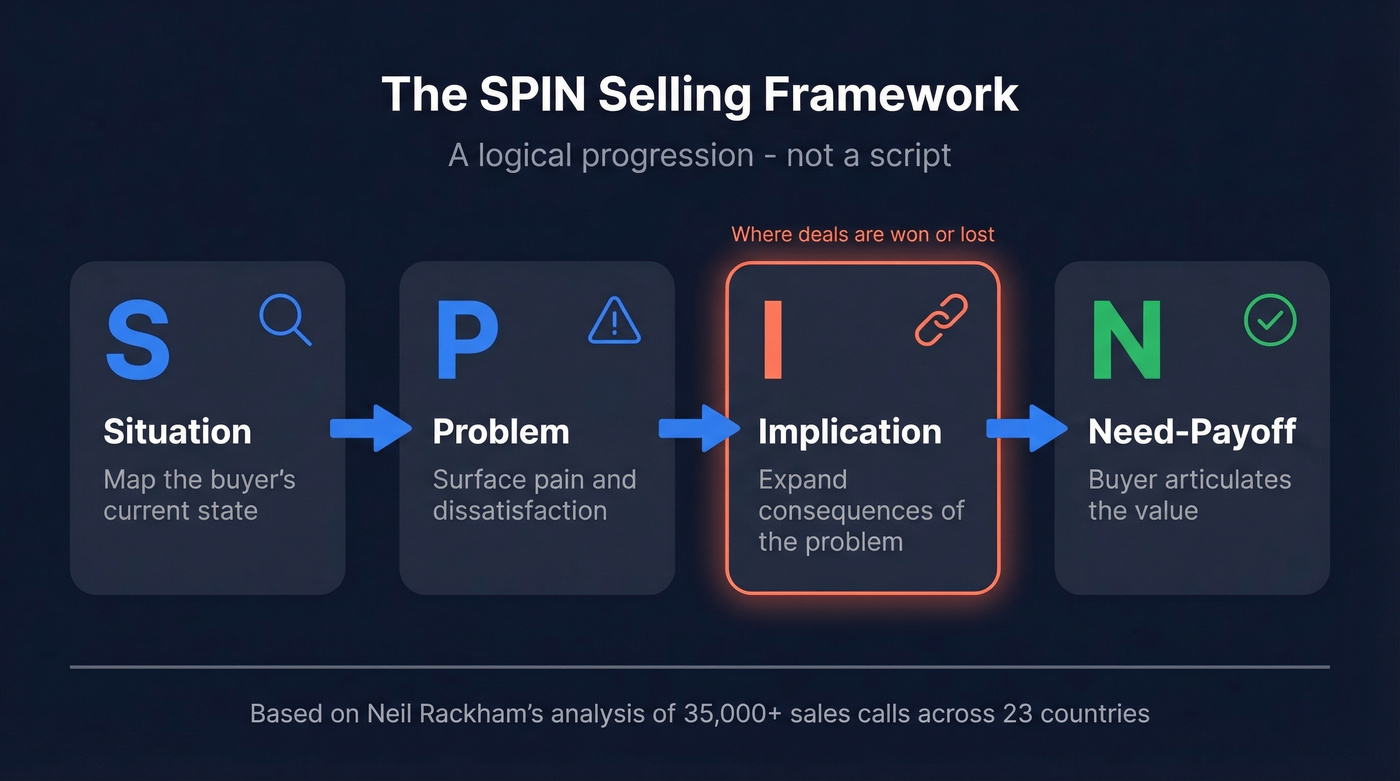 The SPIN Selling Framework

A logical progression - not a script

Where deals are won or lost

S

Situation

Map the buyer's current state

P

Problem

Surface pain and dissatisfaction

I

Implication

Expand consequences of the problem

N

Need-Payoff

Buyer articulates the value

Based on Neil Rackham's analysis of 35,000+ sales calls across 23 countries